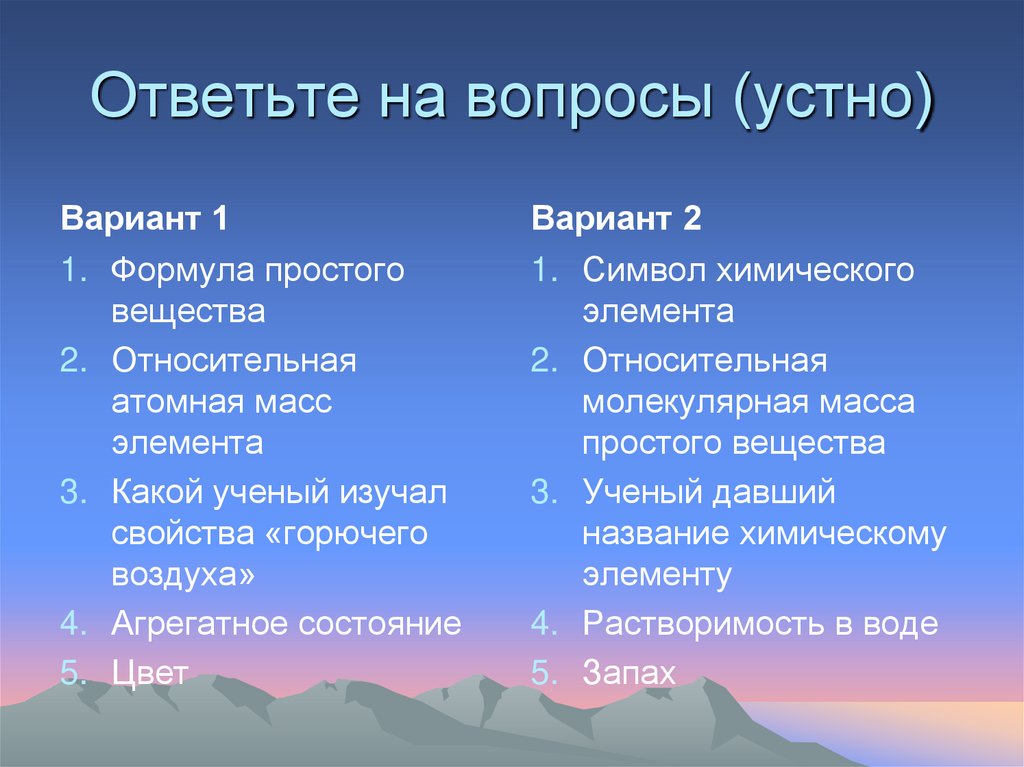 Ответьте на вопросы (устно)

Вариант 1

1. Формула простого вещества
2. Относительная атомная масс элемента
3. Какой ученый изучал свойства «горючего воздуха»
4. Агрегатное состояние
5. Цвет

Вариант 2

1. Символ химического элемента
2. Относительная молекулярная масса простого вещества
3. Ученый давший название химическому элементу
4. Растворимость в воде
5. Запах